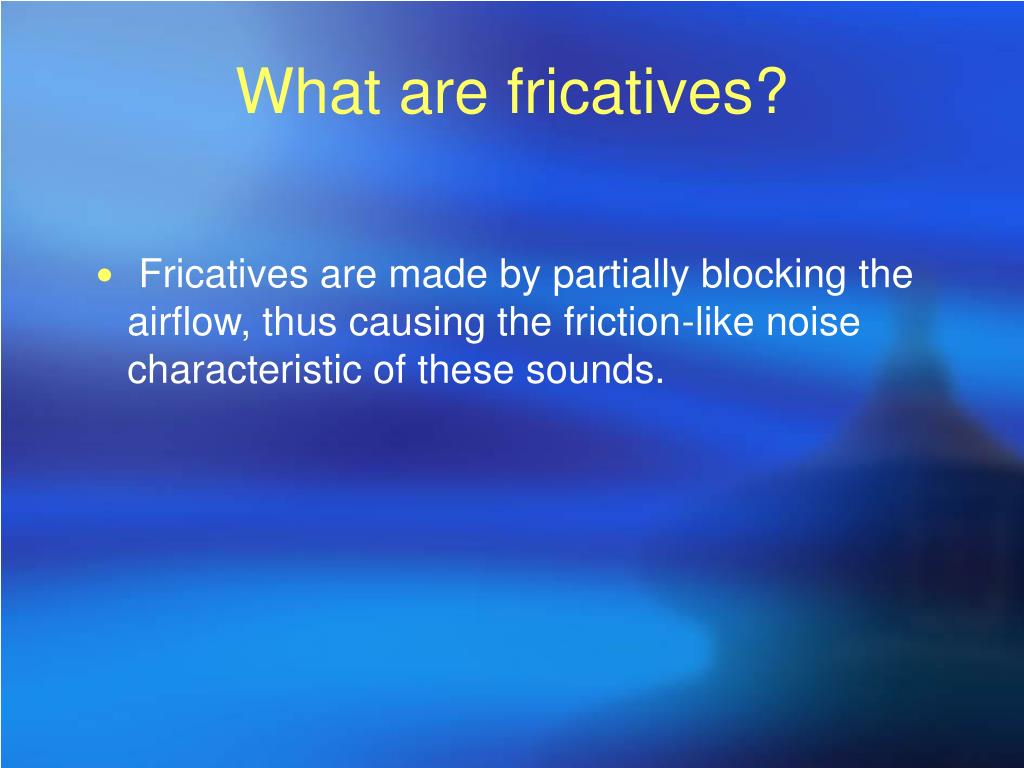 What are fricatives?

• Fricatives are made by partially blocking the airflow, thus causing the friction-like noise characteristic of these sounds.